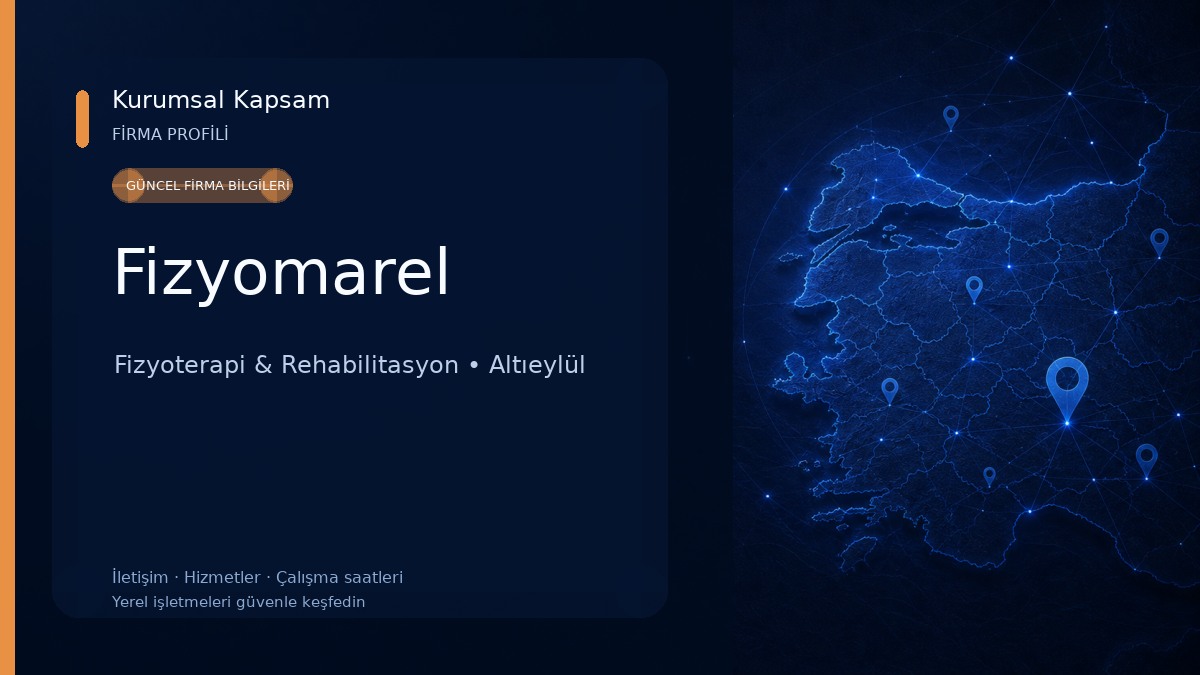 Kurumsal Kapsam
FİRMA PROFİLİ
GÜNCEL FİRMA BİLGİLERİ

Fizyomarel

Fizyoterapi & Rehabilitasyon • Altıeylül

İletişim · Hizmetler · Çalışma saatleri
Yerel işletmeleri güvenle keşfedin